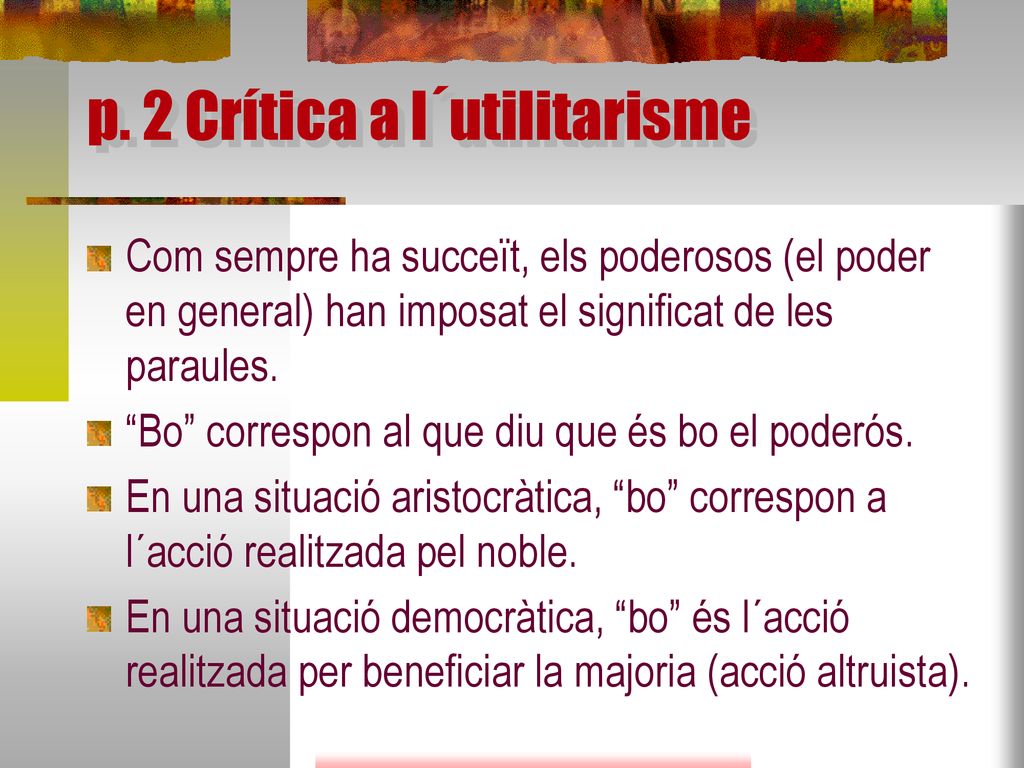 p. 2 Crítica a l´utilitarisme

Com sempre ha succeït, els poderosos (el poder en general) han imposat el significat de les paraules.

“Bo” correspon al que diu que és bo el poderós.

En una situació aristocràtica, “bo” correspon a l´acció realitzada pel noble.

En una situació democràtica, “bo” és l´acció realitzada per beneficiar la majoria (acció altruista).